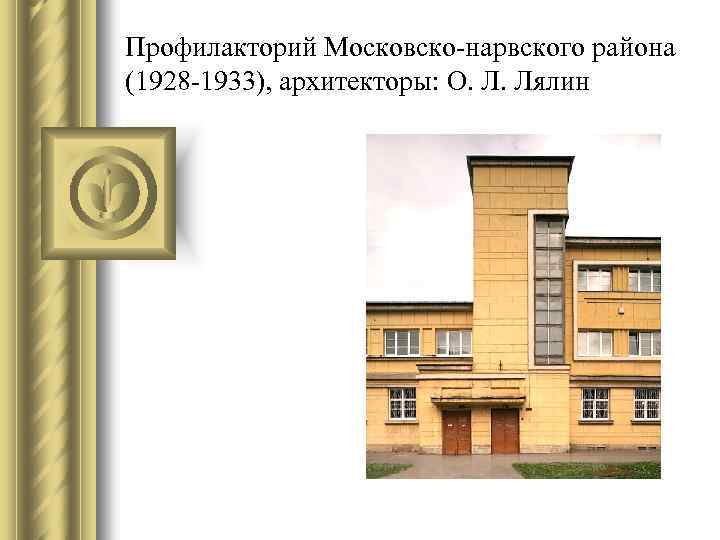 Профилакторий Московско-нарвского района (1928-1933), архитекторы: О. Л. Лялин